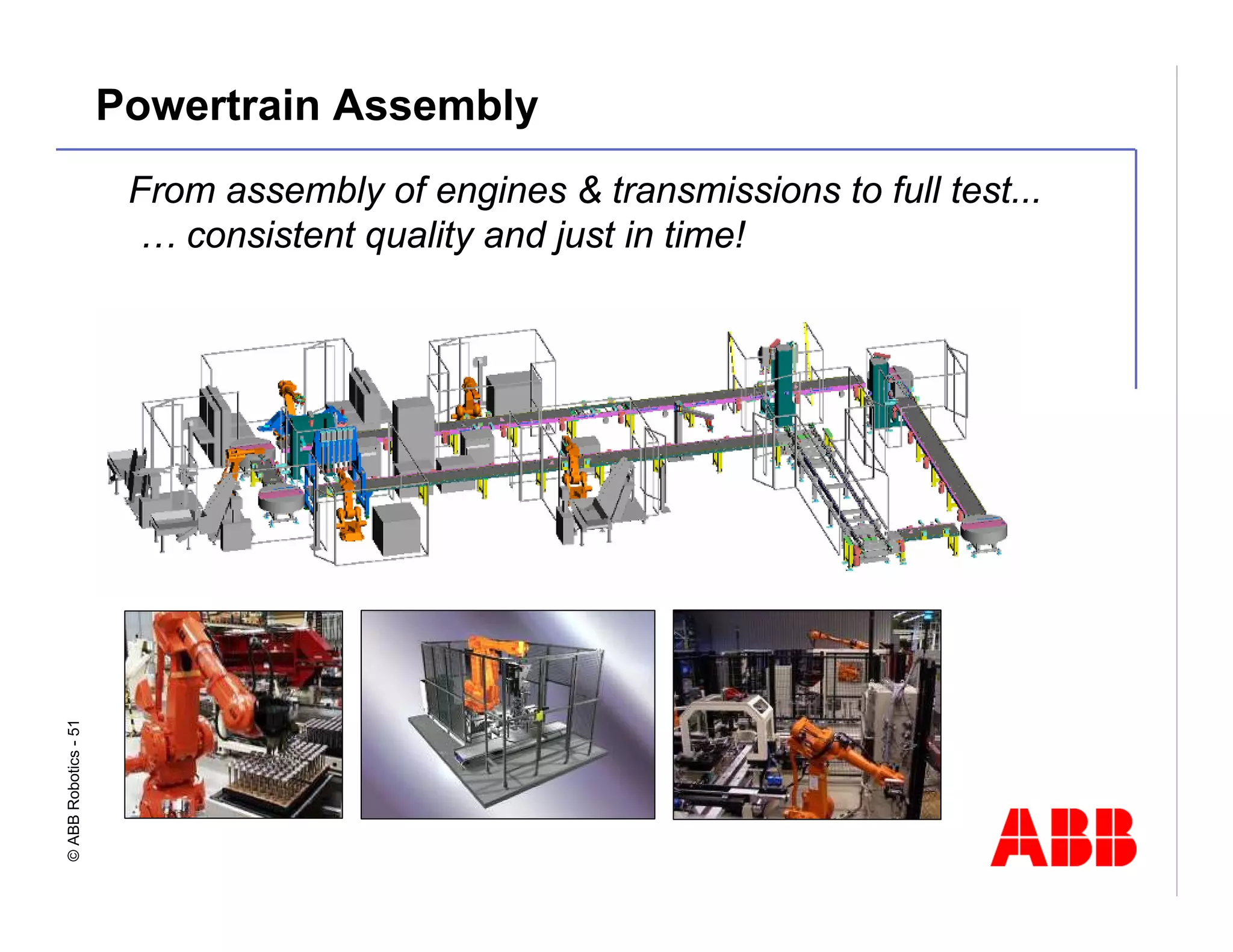 Powertrain Assembly

From assembly of engines & transmissions to full test...
… consistent quality and just in time!

© ABB Robotics - 51

ABB